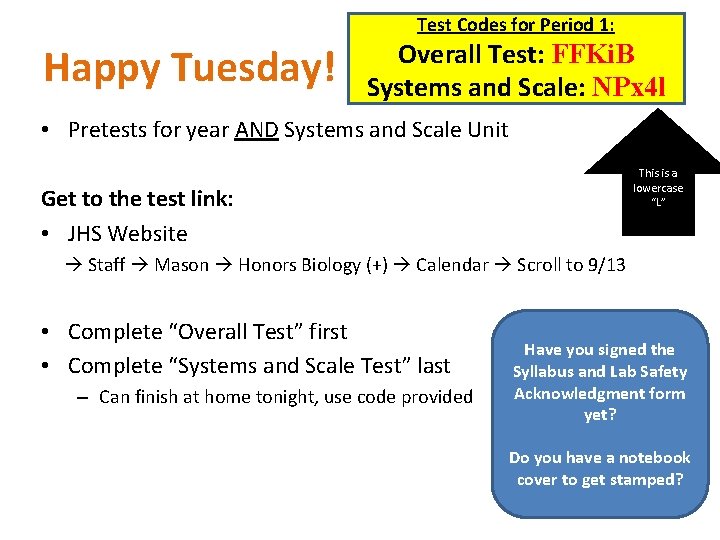 Happy Tuesday!

Test Codes for Period 1:
Overall Test: FFKiB
Systems and Scale: NPx4l

This is a lowercase "L"

• Pretests for year AND Systems and Scale Unit

Get to the test link:
• JHS Website
→ Staff → Mason → Honors Biology (+) → Calendar → Scroll to 9/13

• Complete "Overall Test" first
• Complete "Systems and Scale Test" last
– Can finish at home tonight, use code provided

Have you signed the Syllabus and Lab Safety Acknowledgment form yet?

Do you have a notebook cover to get stamped?